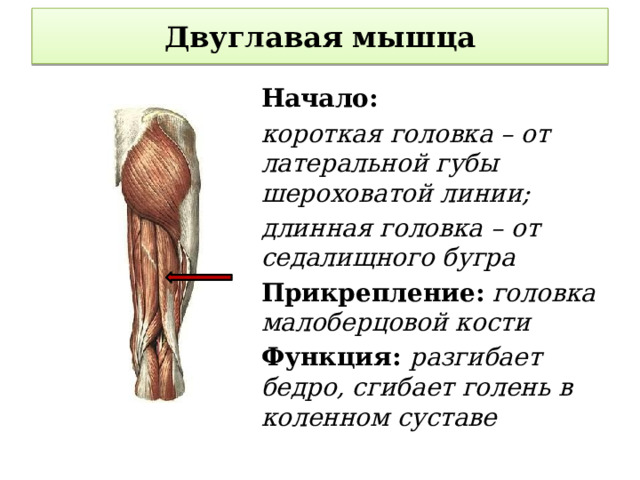 Двуглавая мышца

Начало:

короткая головка – от латеральной губы шероховатой линии;

длинная головка – от седалищного бугра

Прикрепление: головка малоберцовой кости

Функция: разгибает бедро, сгибает голень в коленном суставе